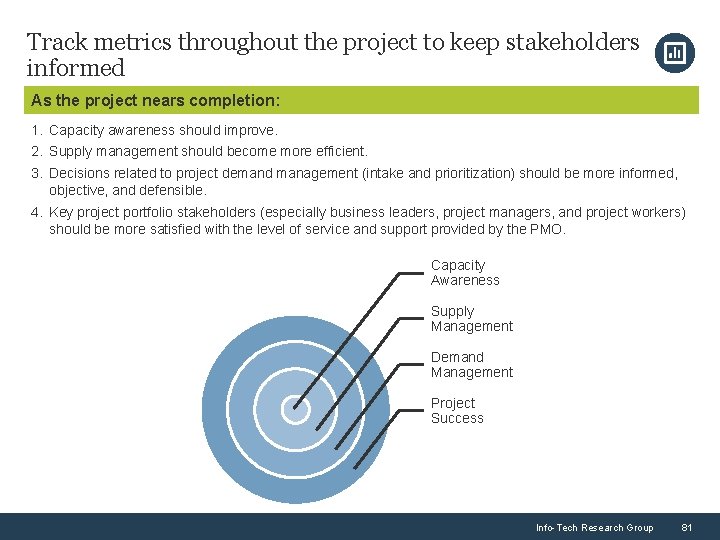 Track metrics throughout the project to keep stakeholders informed

As the project nears completion:

1. Capacity awareness should improve.
2. Supply management should become more efficient.
3. Decisions related to project demand management (intake and prioritization) should be more informed, objective, and defensible.
4. Key project portfolio stakeholders (especially business leaders, project managers, and project workers) should be more satisfied with the level of service and support provided by the PMO.

Capacity Awareness

Supply Management

Demand Management

Project Success

Info-Tech Research Group 81